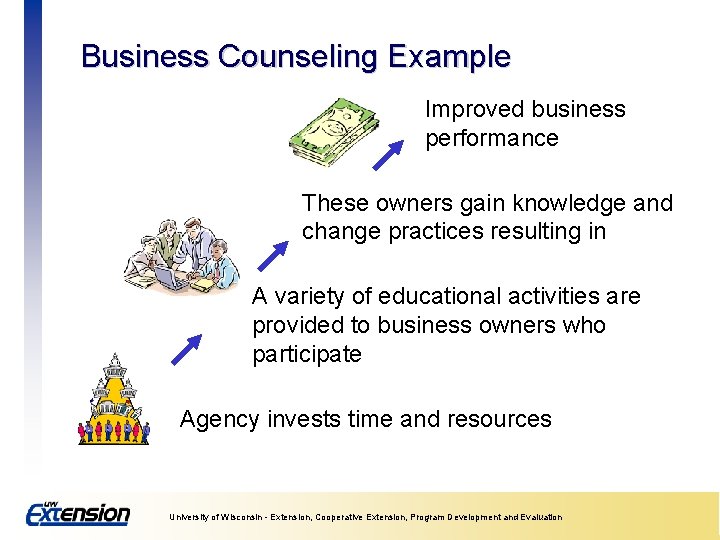 Business Counseling Example

Improved business performance

These owners gain knowledge and change practices resulting in

A variety of educational activities are provided to business owners who participate

Agency invests time and resources

UW Extension

University of Wisconsin - Extension, Cooperative Extension, Program Development and Evaluation